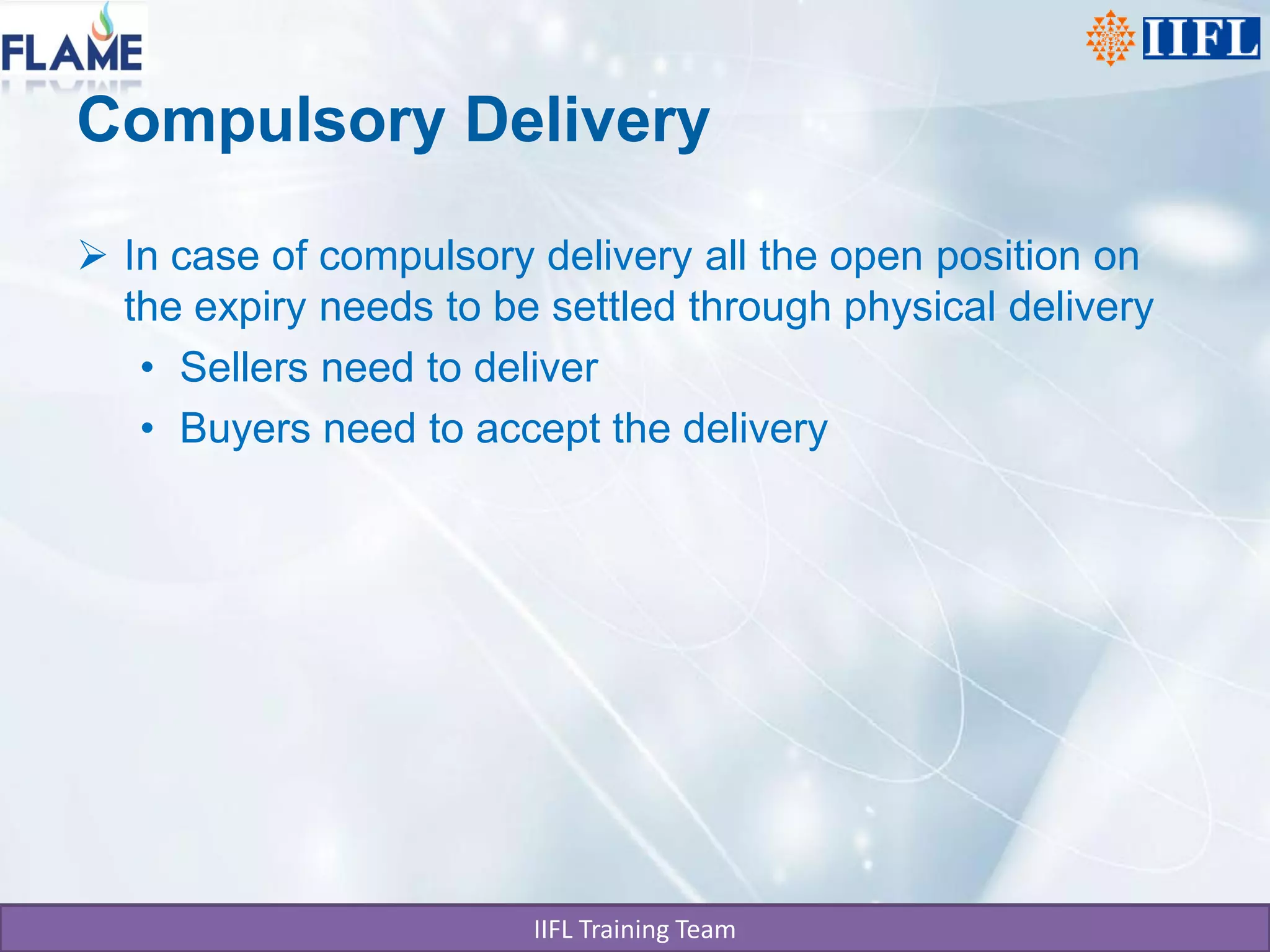 FLAME

IIFL

Compulsory Delivery

➢ In case of compulsory delivery all the open position on the expiry needs to be settled through physical delivery

• Sellers need to deliver

• Buyers need to accept the delivery

IIFL Training Team